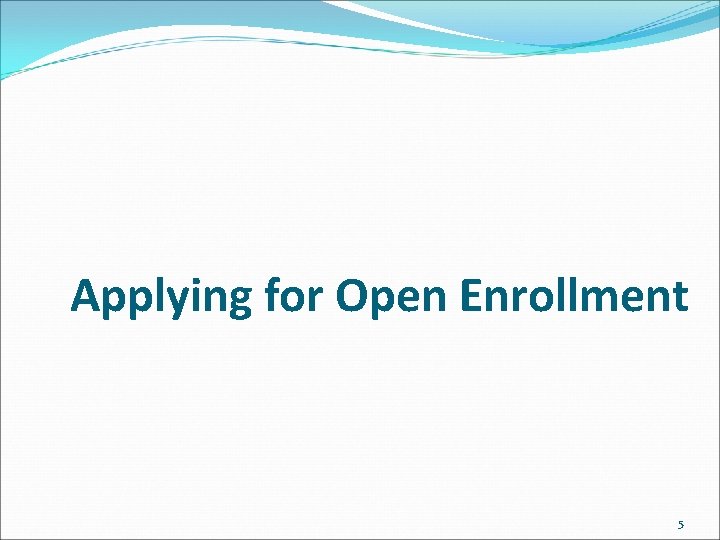 Applying for Open Enrollment

5